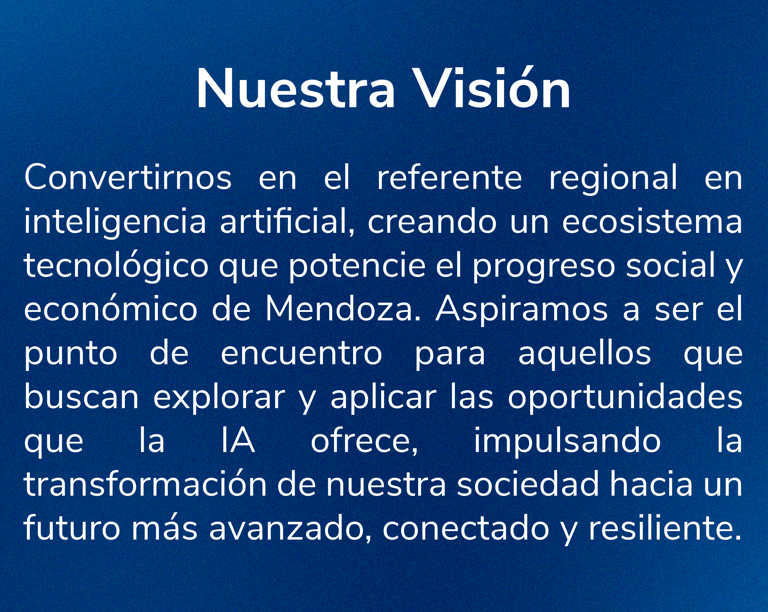 Nuestra Visión

Convertirnos en el referente regional en inteligencia artificial, creando un ecosistema tecnológico que potencie el progreso social y económico de Mendoza. Aspiramos a ser el punto de encuentro para aquellos que buscan explorar y aplicar las oportunidades que la IA ofrece, impulsando la transformación de nuestra sociedad hacia un futuro más avanzado, conectado y resiliente.